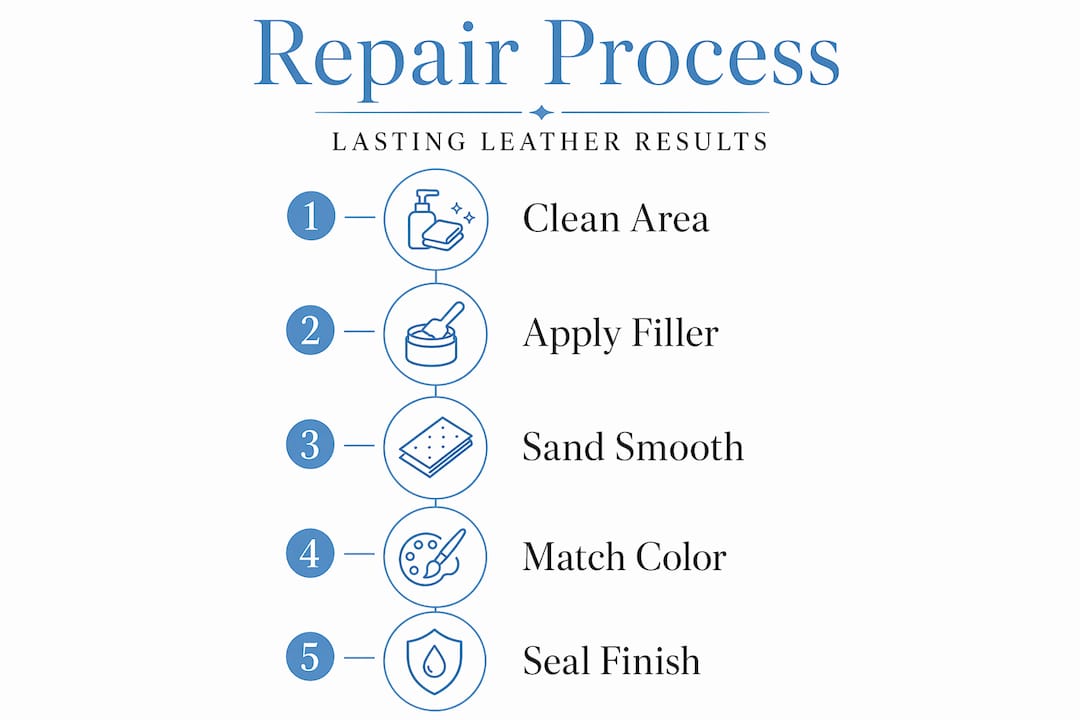 Repair Process

LASTING LEATHER RESULTS

1 Clean Area

2 Apply Filler

3 Sand Smooth

4 Match Color

5 Seal Finish